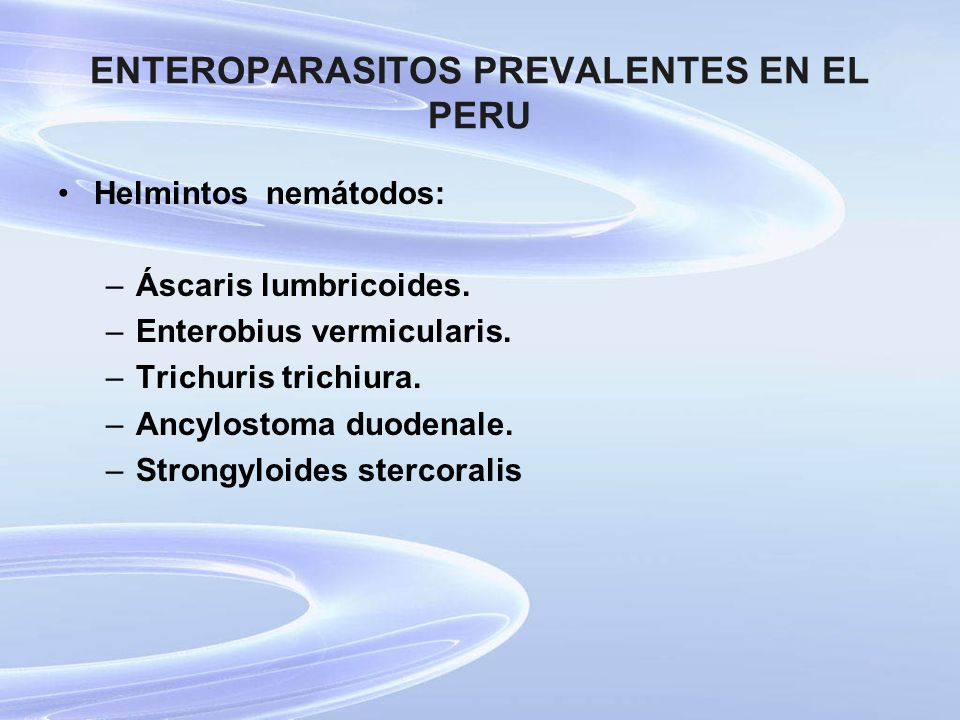 ENTEROPARASITOS PREVALENTES EN EL PERU

• Helmintos nemátodos:

– Áscaris lumbricoides.
– Enterobius vermicularis.
– Trichuris trichiura.
– Ancylostoma duodenale.
– Strongyloides stercoralis